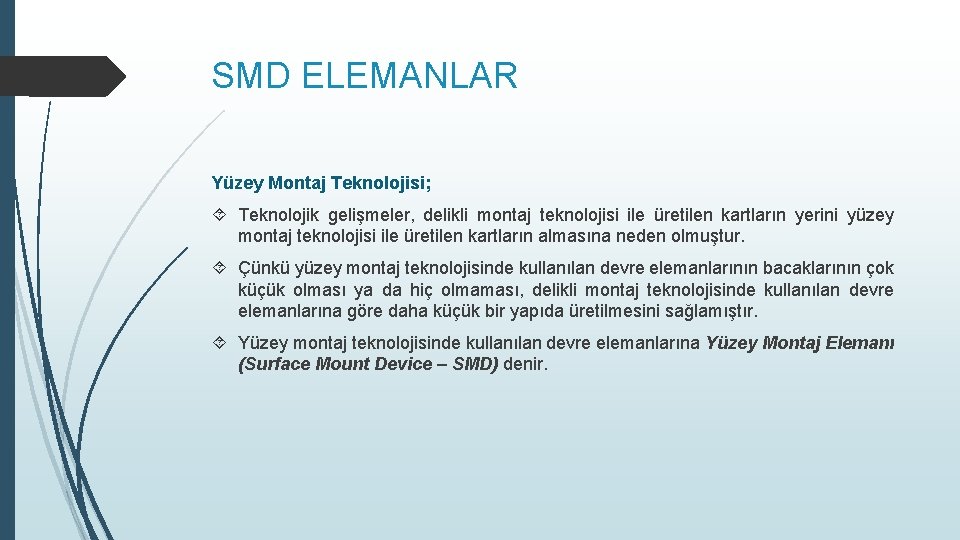 SMD ELEMANLAR

Yüzey Montaj Teknolojisi;

Teknolojik gelişmeler, delikli montaj teknolojisi ile üretilen kartların yerini yüzey montaj teknolojisi ile üretilen kartların almasına neden olmuştur.

Çünkü yüzey montaj teknolojisinde kullanılan devre elemanlarının bacaklarının çok küçük olması ya da hiç olmaması, delikli montaj teknolojisinde kullanılan devre elemanlarına göre daha küçük bir yapıda üretilmesini sağlamıştır.

Yüzey montaj teknolojisinde kullanılan devre elemanlarına Yüzey Montaj Elemanı (Surface Mount Device – SMD) denir.